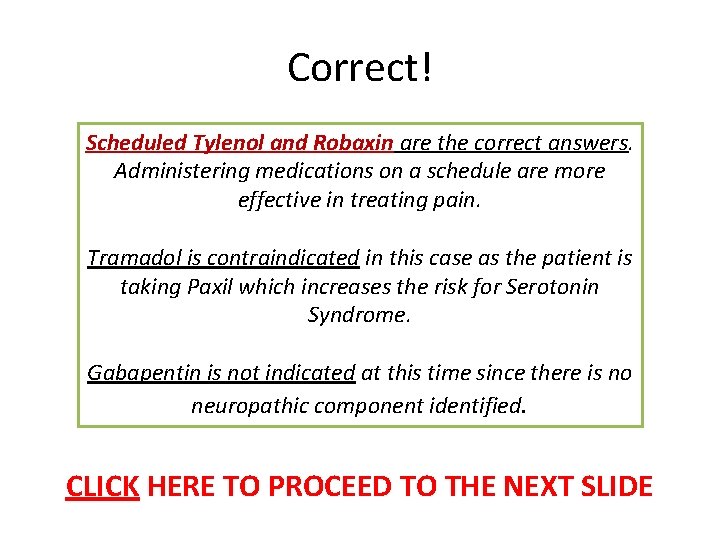 Correct!

Scheduled Tylenol and Robaxin are the correct answers. Administering medications on a schedule are more effective in treating pain.

Tramadol is contraindicated in this case as the patient is taking Paxil which increases the risk for Serotonin Syndrome.

Gabapentin is not indicated at this time since there is no neuropathic component identified.

CLICK HERE TO PROCEED TO THE NEXT SLIDE